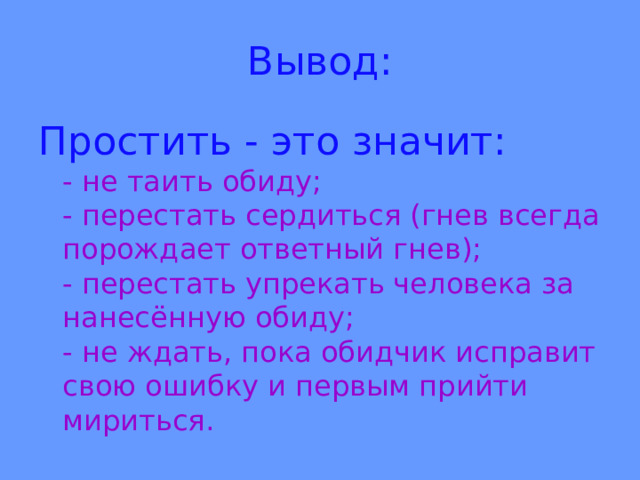 Вывод:

Простить - это значит:

- не таить обиду;
- перестать сердиться (гнев всегда порождает ответный гнев);
- перестать упрекать человека за нанесённую обиду;
- не ждать, пока обидчик исправит свою ошибку и первым прийти мириться.